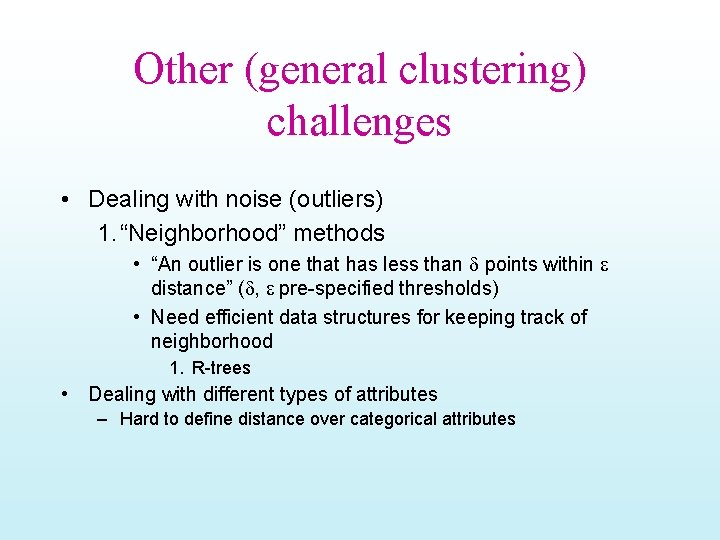 Other (general clustering) challenges

• Dealing with noise (outliers)

1. “Neighborhood” methods

• “An outlier is one that has less than $\delta$ points within $\varepsilon$ distance” ($\delta$, $\varepsilon$ pre-specified thresholds)

• Need efficient data structures for keeping track of neighborhood

1. R-trees

• Dealing with different types of attributes

– Hard to define distance over categorical attributes